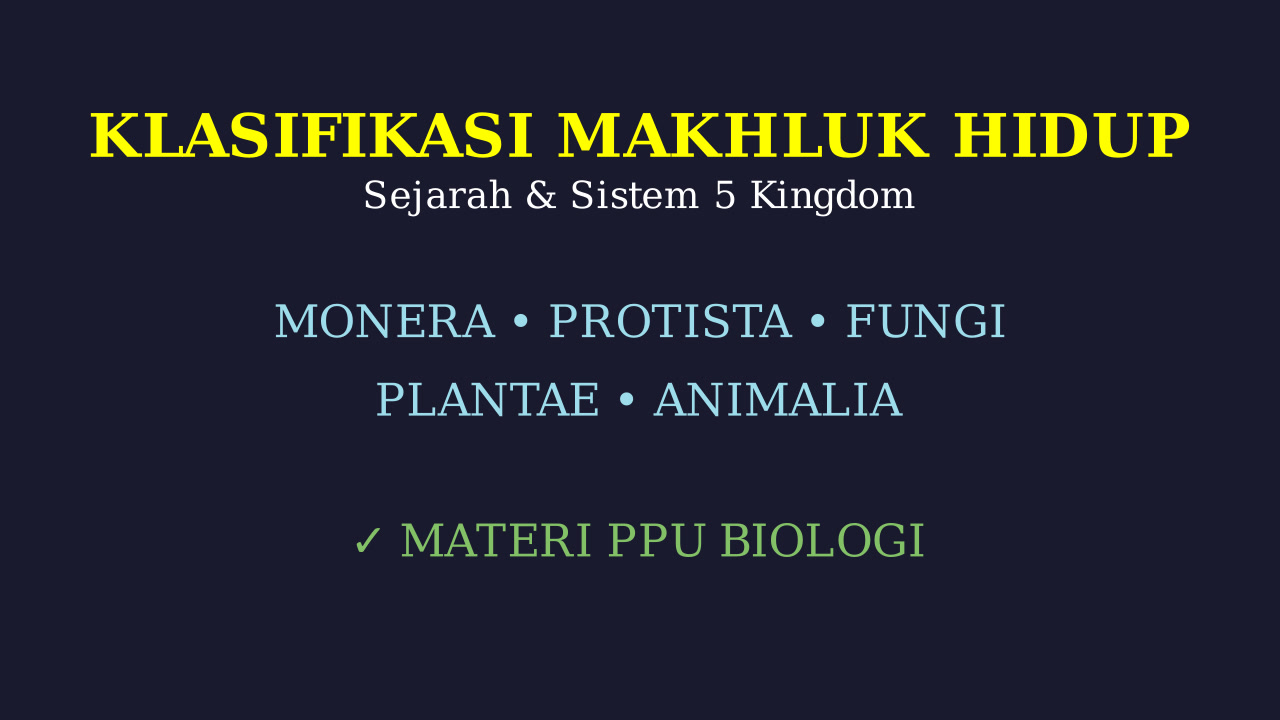 KLASIFIKASI MAKHLUK HIDUP
Sejarah & Sistem 5 Kingdom

MONERA • PROTISTA • FUNGI
PLANTAE • ANIMALIA

✓ MATERI PPU BIOLOGI